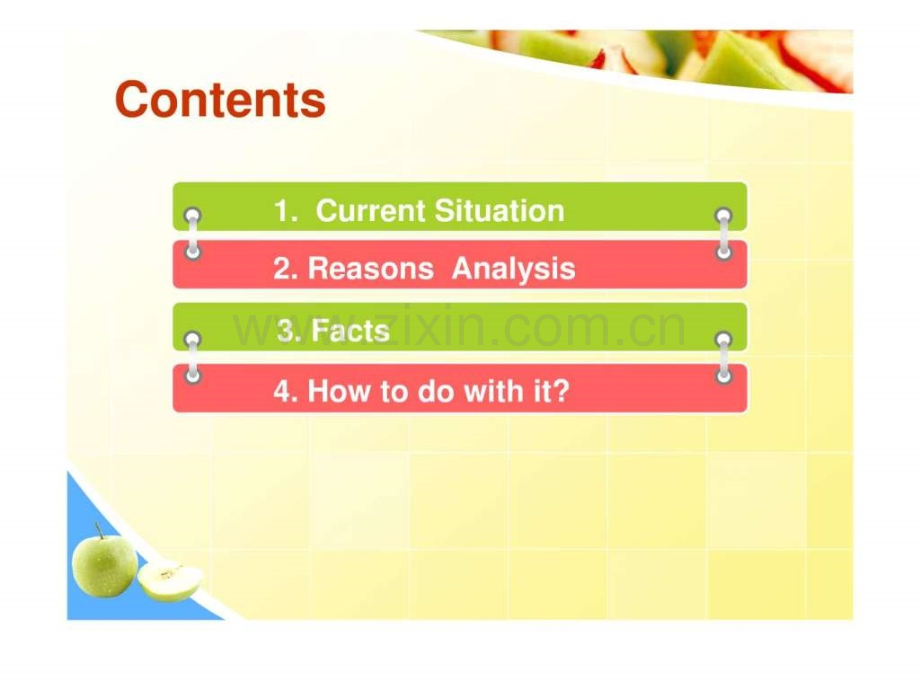 Contents

1. Current Situation

2. Reasons Analysis

3. Facts

4. How to do with it?

www.zixin.com.cn